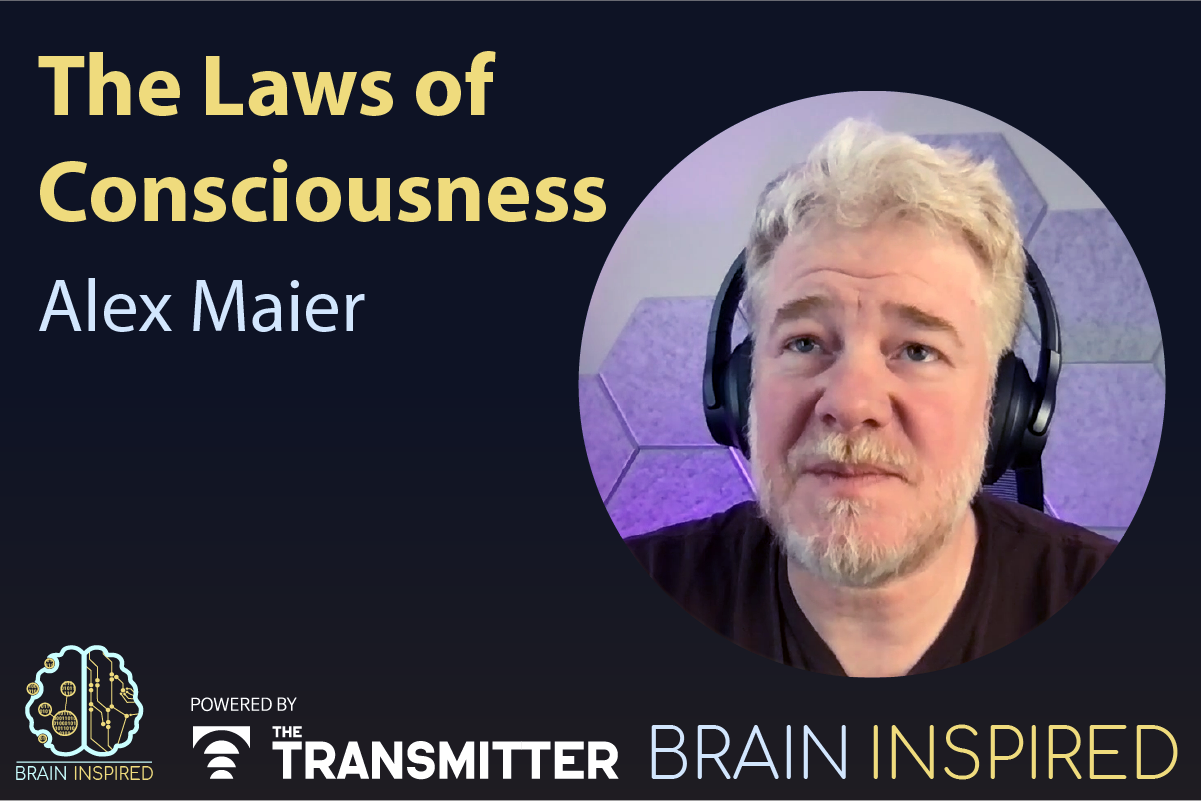 The Laws of Consciousness

Alex Maier

BRAIN INSPIRED

POWERED BY

THE TRANSMITTER

BRAIN INSPIRED